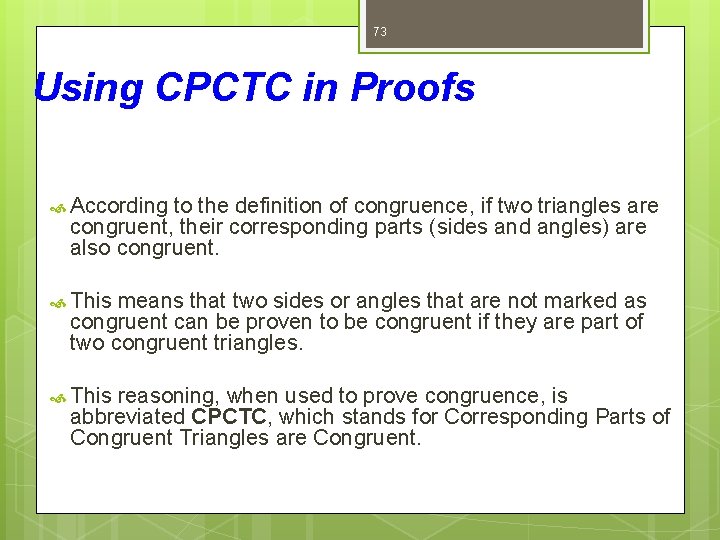 73

Using CPCTC in Proofs

According to the definition of congruence, if two triangles are congruent, their corresponding parts (sides and angles) are also congruent.

This means that two sides or angles that are not marked as congruent can be proven to be congruent if they are part of two congruent triangles.

This reasoning, when used to prove congruence, is abbreviated CPCTC, which stands for Corresponding Parts of Congruent Triangles are Congruent.